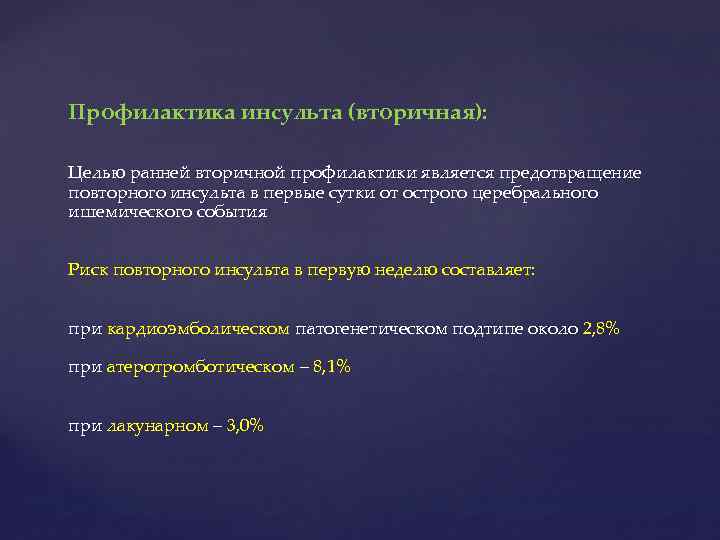 Профилактика инсульта (вторичная):

Целью ранней вторичной профилактики является предотвращение повторного инсульта в первые сутки от острого церебрального ишемического события

Риск повторного инсульта в первую неделю составляет:

при кардиоэмболическом патогенетическом подтипе около 2,8%

при атеротромботическом – 8,1%

при лакунарном – 3,0%